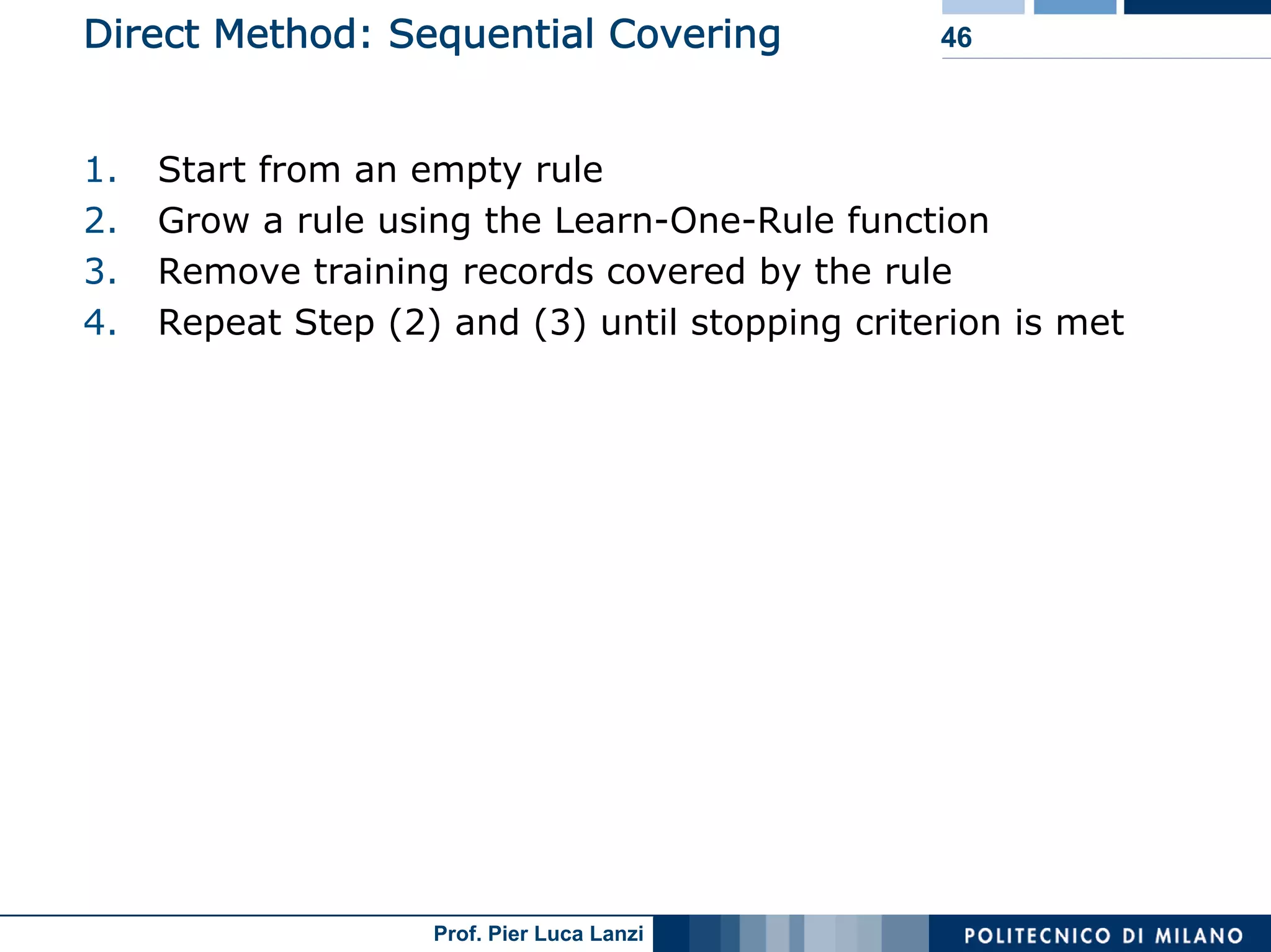 Direct Method: Sequential Covering

46

1. Start from an empty rule
2. Grow a rule using the Learn-One-Rule function
3. Remove training records covered by the rule
4. Repeat Step (2) and (3) until stopping criterion is met

Prof. Pier Luca Lanzi

POLITECNICO DI MILANO